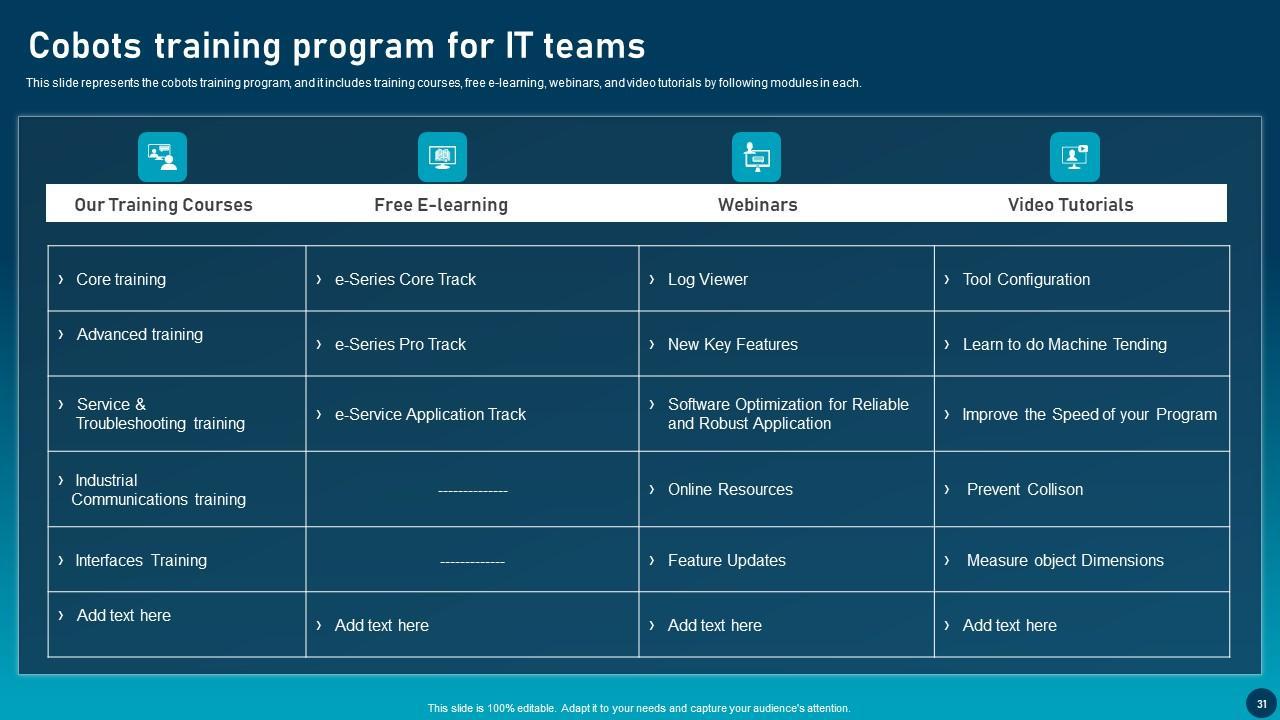 Cobots training program for IT teams

This slide represents the cobots training program, and it includes training courses, free e-learning, webinars, and video tutorials by following modules in each.

| Our Training Courses | Free E-learning | Webinars | Video Tutorials |
|---|---|---|---|
| › Core training | › e-Series Core Track | › Log Viewer | › Tool Configuration |
| › Advanced training | › e-Series Pro Track | › New Key Features | › Learn to do Machine Tending |
| › Service & Troubleshooting training | › e-Service Application Track | › Software Optimization for Reliable and Robust Application | › Improve the Speed of your Program |
| › Industrial Communications training | -------------- | › Online Resources | › Prevent Collison |
| › Interfaces Training | ------------- | › Feature Updates | › Measure object Dimensions |
| › Add text here | › Add text here | › Add text here | › Add text here |

This slide is 100% editable. Adapt it to your needs and capture your audience's attention.

31